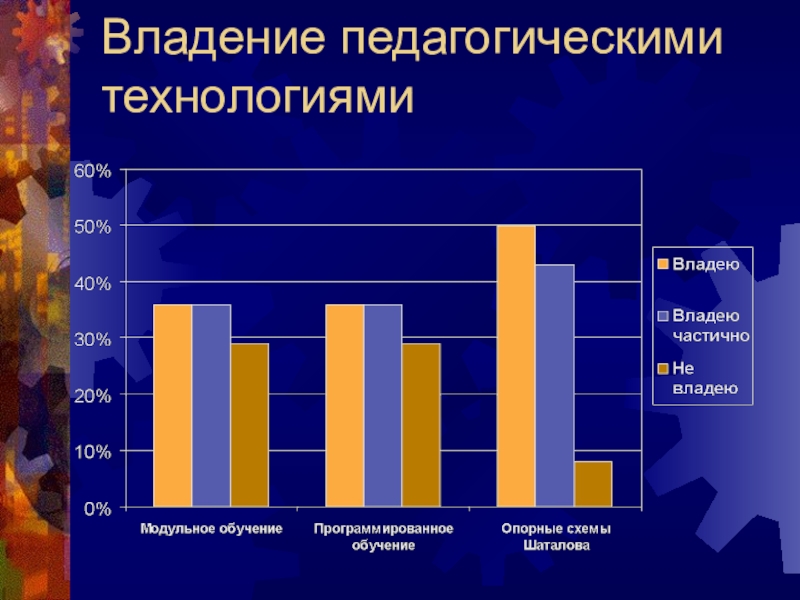 Владение педагогическими технологиями

60%
50%
40%
30%
20%
10%
0%

Модульное обучение
Программированное обучение
Опорные схемы Шаталова

Владею
Владею частично
Не владею